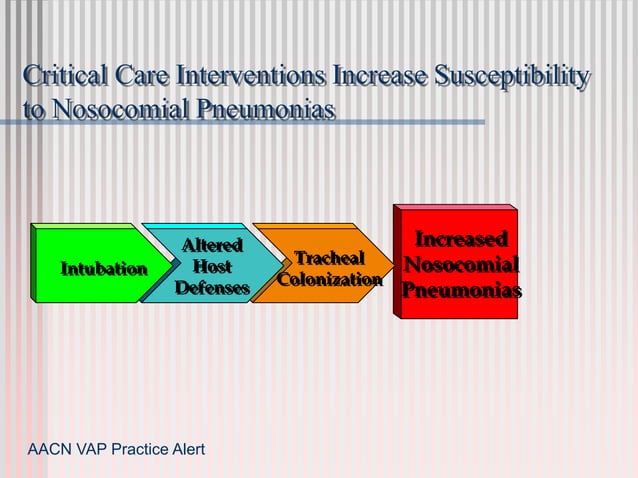 Critical Care Interventions Increase Susceptibility to Nosocomial Pneumonias

Intubation

Altered Host Defenses

Tracheal Colonization

Increased Nosocomial Pneumonias

AACN VAP Practice Alert